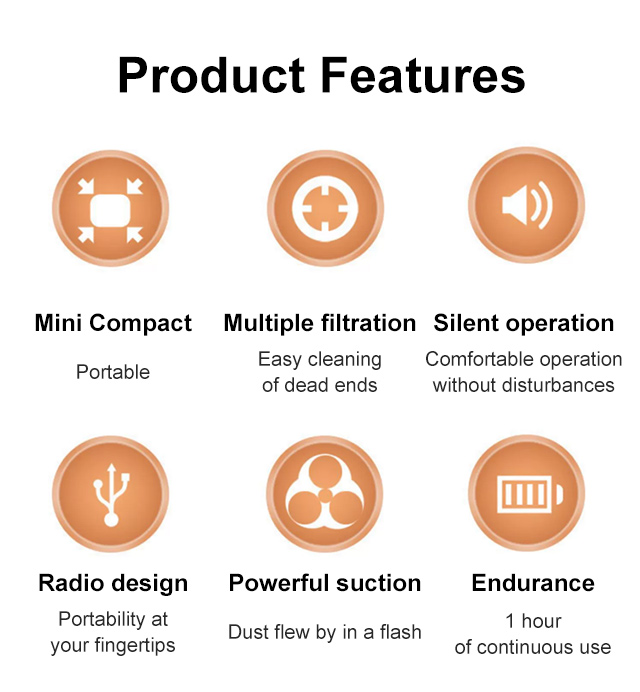 Product Features

Mini Compact

Portable

Multiple filtration

Easy cleaning of dead ends

Silent operation

Comfortable operation without disturbances

Radio design

Portability at your fingertips

Powerful suction

Dust flew by in a flash

Endurance

1 hour of continuous use